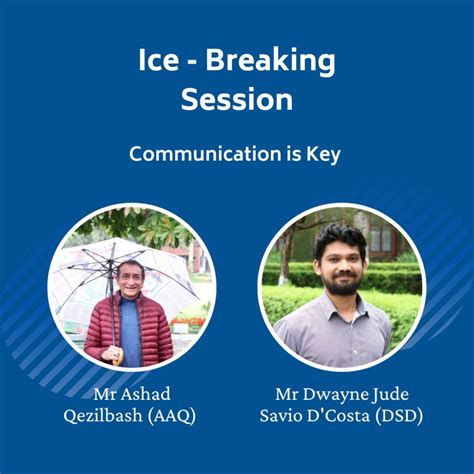 Ice - Breaking Session

Communication is Key

Mr Ashad Qezilbash (AAQ)

Mr Dwayne Jude Savio D'Costa (DSD)